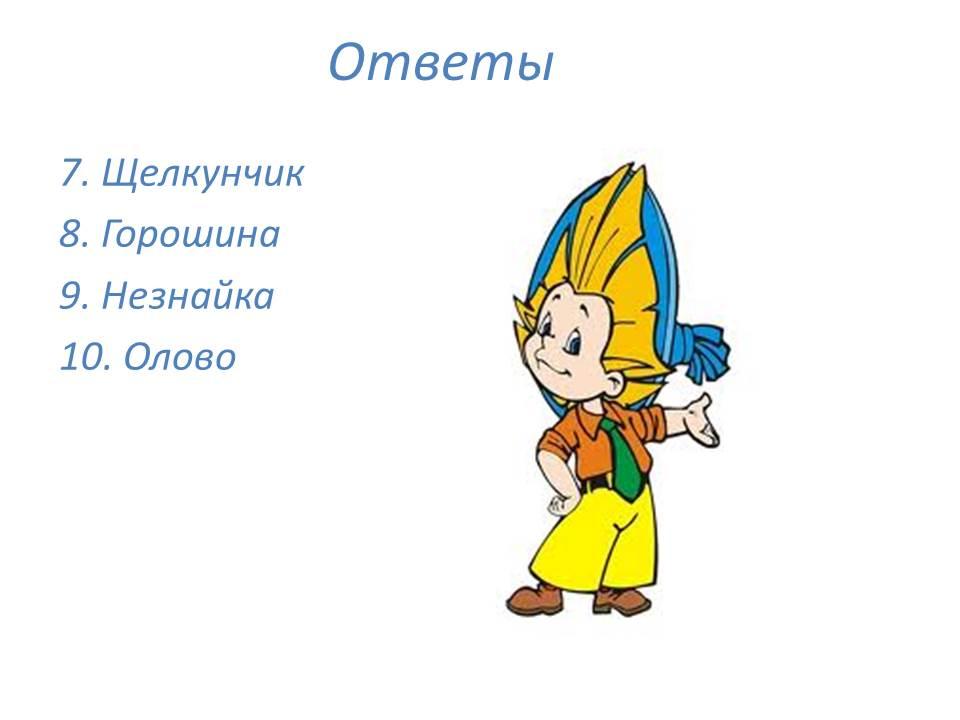 Ответы

7. Щелкунчик

8. Горошина

9. Незнайка

10. Олово